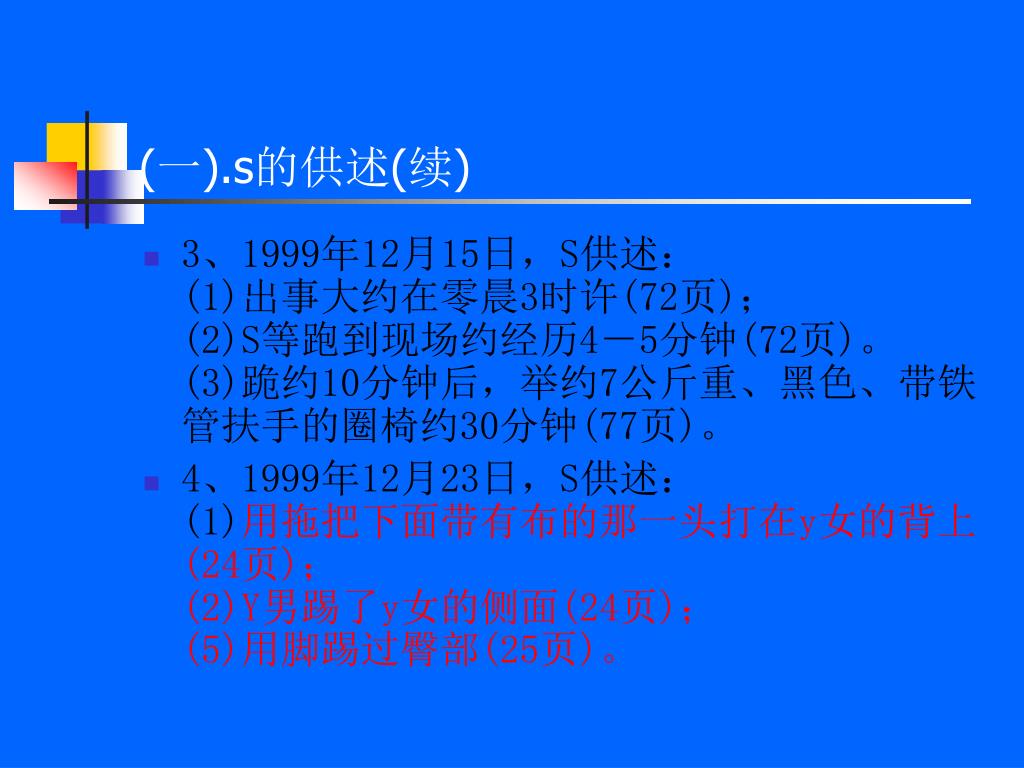 (一).s的供述(续)

3、1999年12月15日，S供述：
(1)出事大约在零晨3时许(72页)；
(2)S等跑到现场约经历4－5分钟(72页)。
(3)跪约10分钟后，举约7公斤重、黑色、带铁管扶手的圈椅约30分钟(77页)。

4、1999年12月23日，S供述：
(1)用拖把下面带有布的那一头打在y女的背上(24页)；
(2)Y男踢了y女的侧面(24页)；
(5)用脚踢过臀部(25页)。